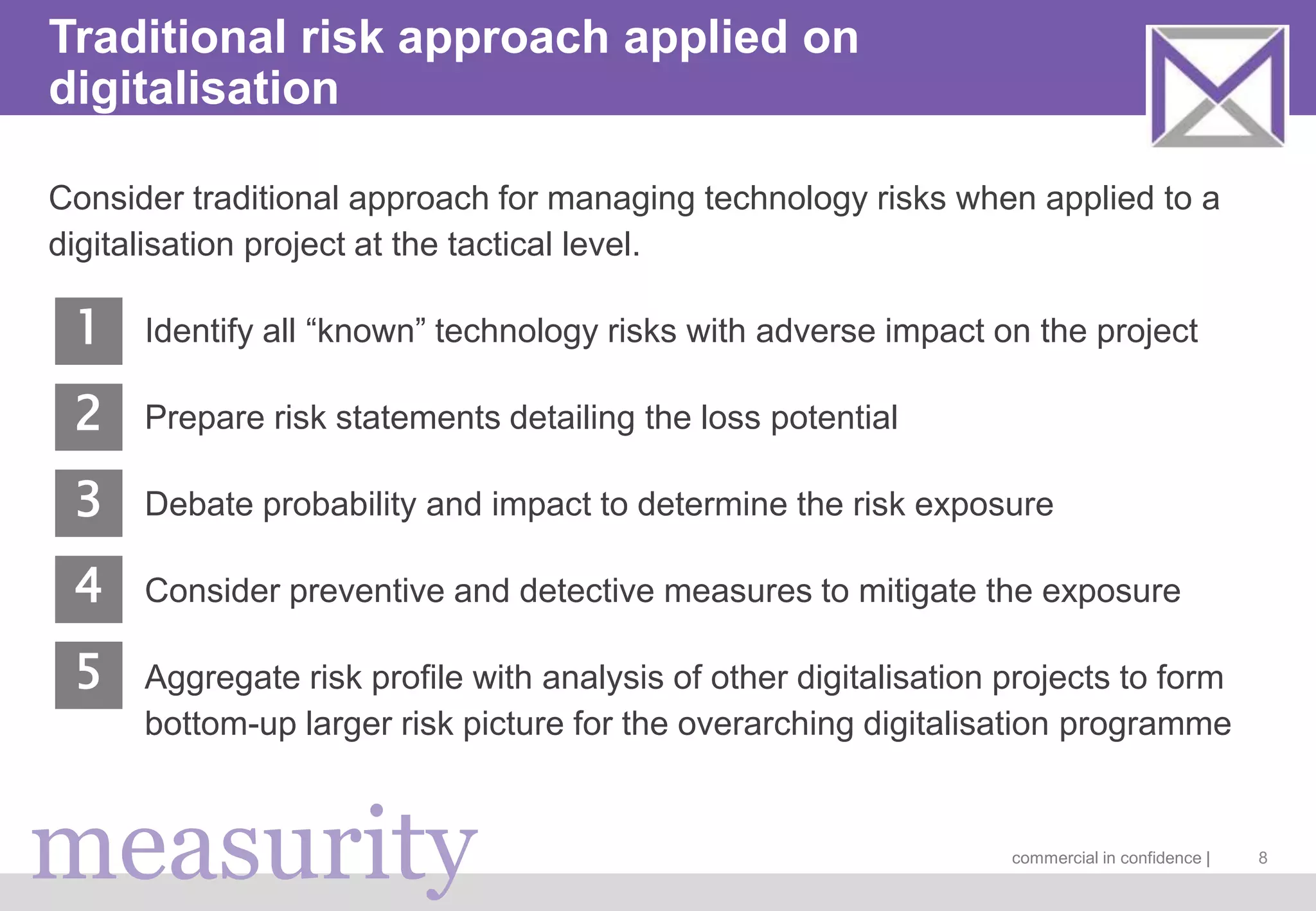 Traditional risk approach applied on digitalisation

Consider traditional approach for managing technology risks when applied to a digitalisation project at the tactical level.

1 Identify all “known” technology risks with adverse impact on the project

2 Prepare risk statements detailing the loss potential

3 Debate probability and impact to determine the risk exposure

4 Consider preventive and detective measures to mitigate the exposure

5 Aggregate risk profile with analysis of other digitalisation projects to form bottom-up larger risk picture for the overarching digitalisation programme

measurity

commercial in confidence | 8